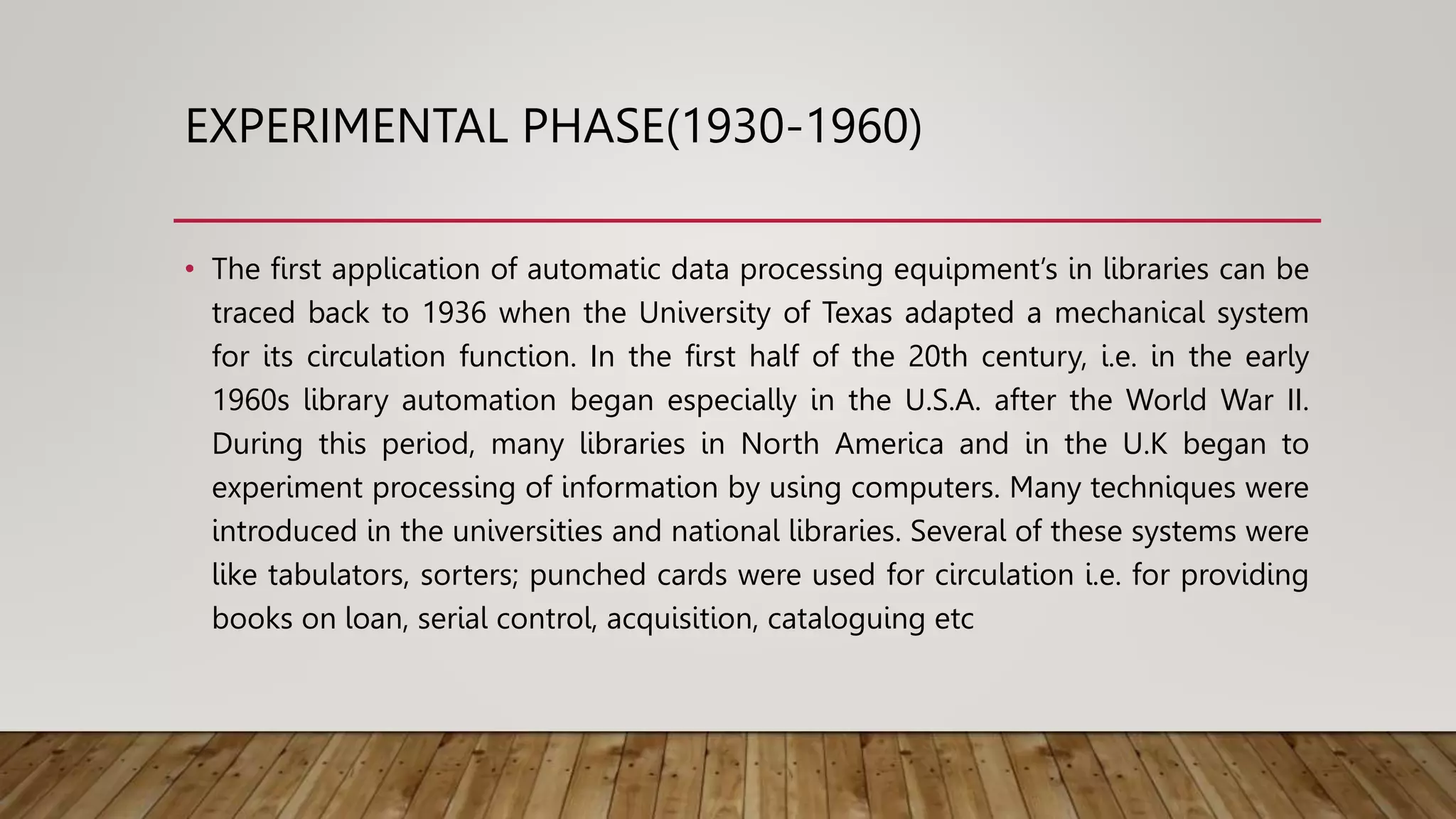 EXPERIMENTAL PHASE(1930-1960)

• The first application of automatic data processing equipment's in libraries can be traced back to 1936 when the University of Texas adapted a mechanical system for its circulation function. In the first half of the 20th century, i.e. in the early 1960s library automation began especially in the U.S.A. after the World War II. During this period, many libraries in North America and in the U.K began to experiment processing of information by using computers. Many techniques were introduced in the universities and national libraries. Several of these systems were like tabulators, sorters; punched cards were used for circulation i.e. for providing books on loan, serial control, acquisition, cataloguing etc